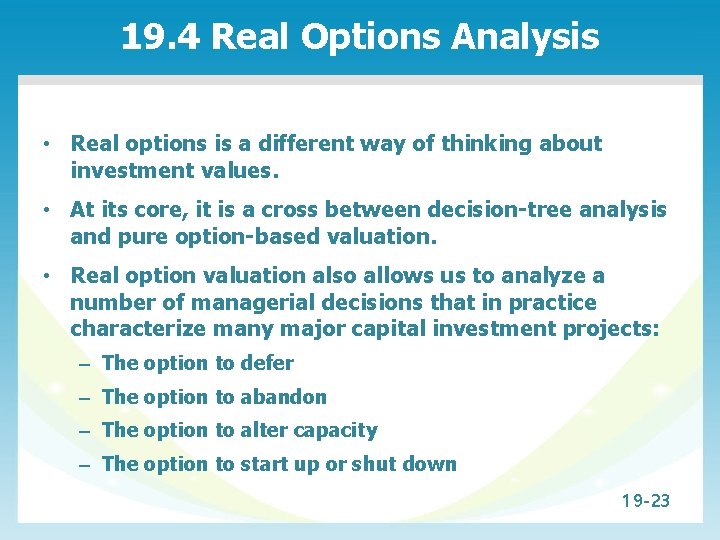 19.4 Real Options Analysis

• Real options is a different way of thinking about investment values.

• At its core, it is a cross between decision-tree analysis and pure option-based valuation.

• Real option valuation also allows us to analyze a number of managerial decisions that in practice characterize many major capital investment projects:
– The option to defer
– The option to abandon
– The option to alter capacity
– The option to start up or shut down

19-23